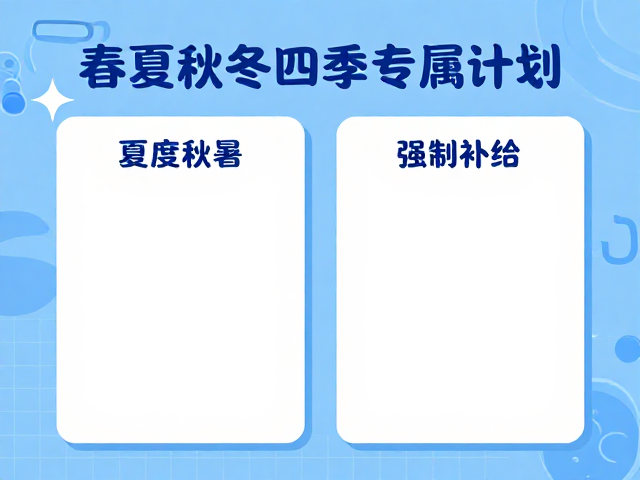 春夏秋冬四季专属计划

夏度秋暑

强制补给